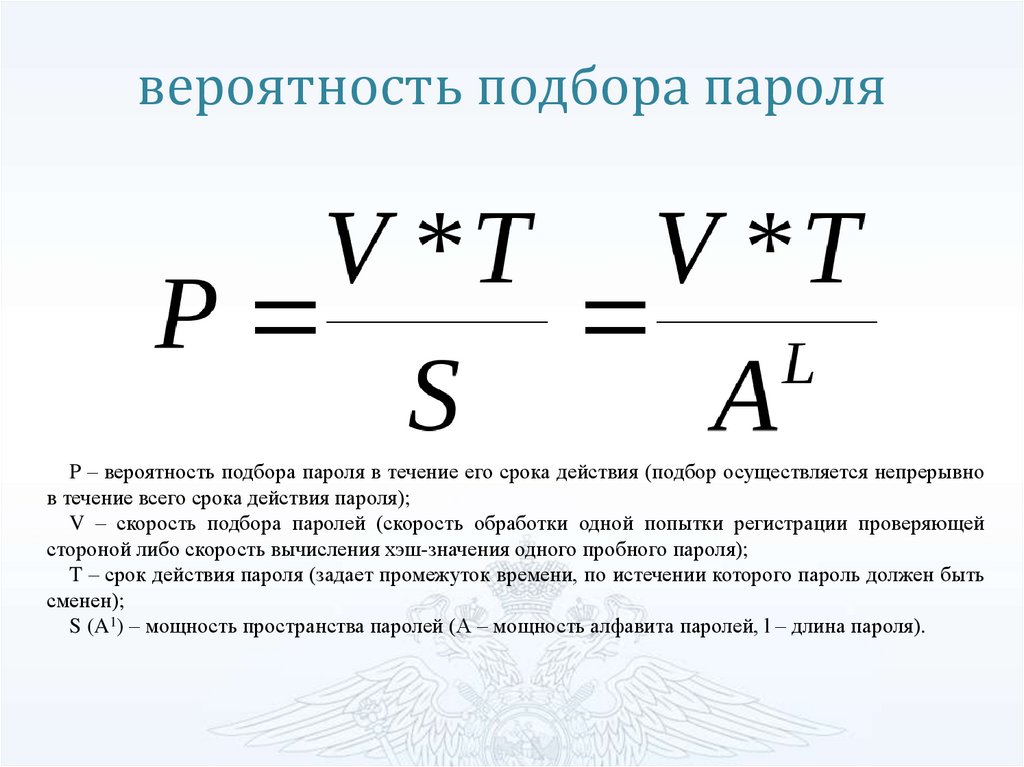 вероятность подбора пароля

$P = \frac{V * T}{S} = \frac{V * T}{A^L}$

P – вероятность подбора пароля в течение его срока действия (подбор осуществляется непрерывно в течение всего срока действия пароля);

V – скорость подбора паролей (скорость обработки одной попытки регистрации проверяющей стороной либо скорость вычисления хэш-значения одного пробного пароля);

T – срок действия пароля (задает промежуток времени, по истечении которого пароль должен быть сменен);

S ($A^l$) – мощность пространства паролей (A – мощность алфавита паролей, l – длина пароля).